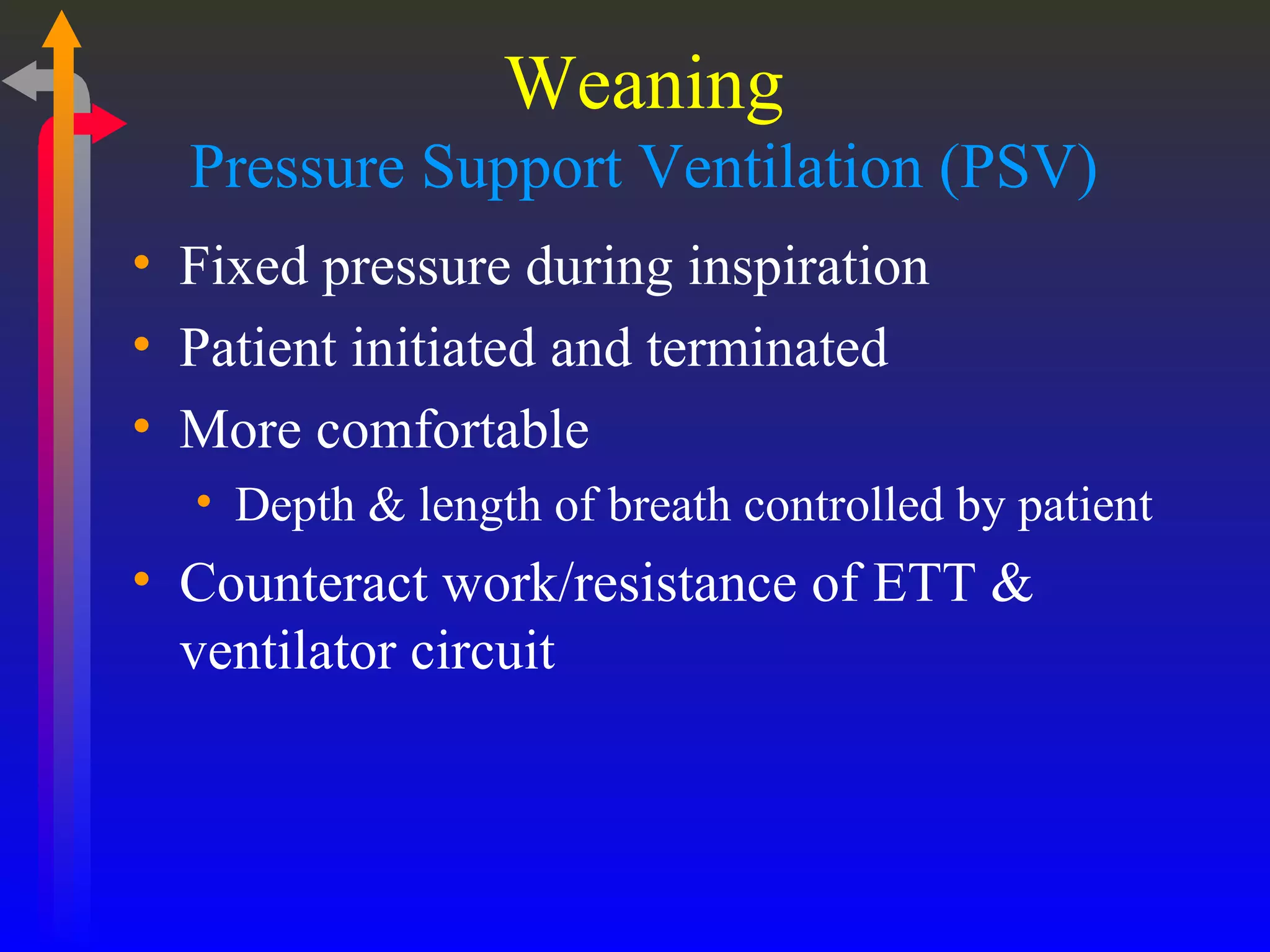 Weaning
Pressure Support Ventilation (PSV)

• Fixed pressure during inspiration
• Patient initiated and terminated
• More comfortable
  • Depth & length of breath controlled by patient
• Counteract work/resistance of ETT & ventilator circuit